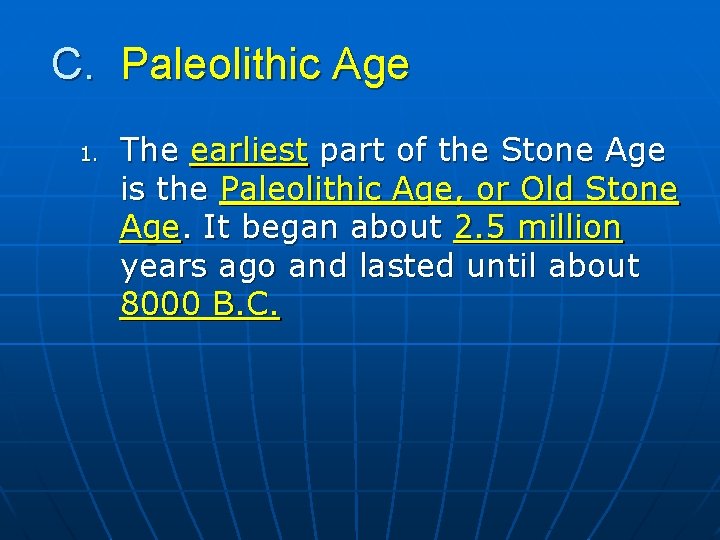 C. Paleolithic Age

1. The earliest part of the Stone Age is the Paleolithic Age, or Old Stone Age. It began about 2.5 million years ago and lasted until about 8000 B.C.